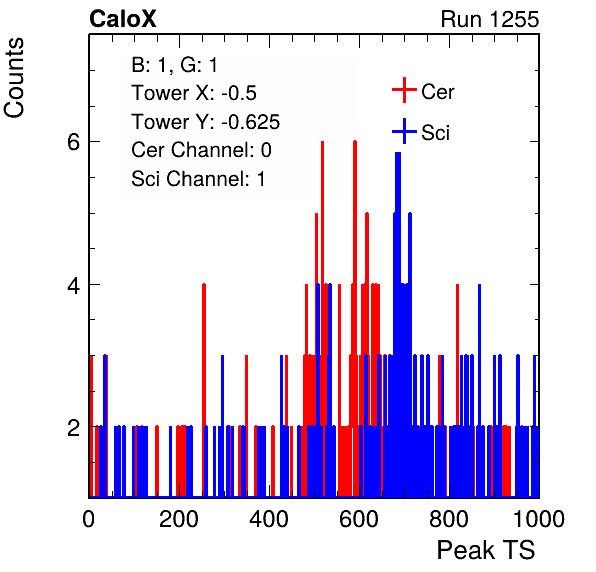 CaloX

Run 1255

Counts

B: 1, G: 1
Tower X: -0.5
Tower Y: -0.625
Cer Channel: 0
Sci Channel: 1

Cer
Sci

6
4
2

0
200
400
600
800
1000

Peak TS